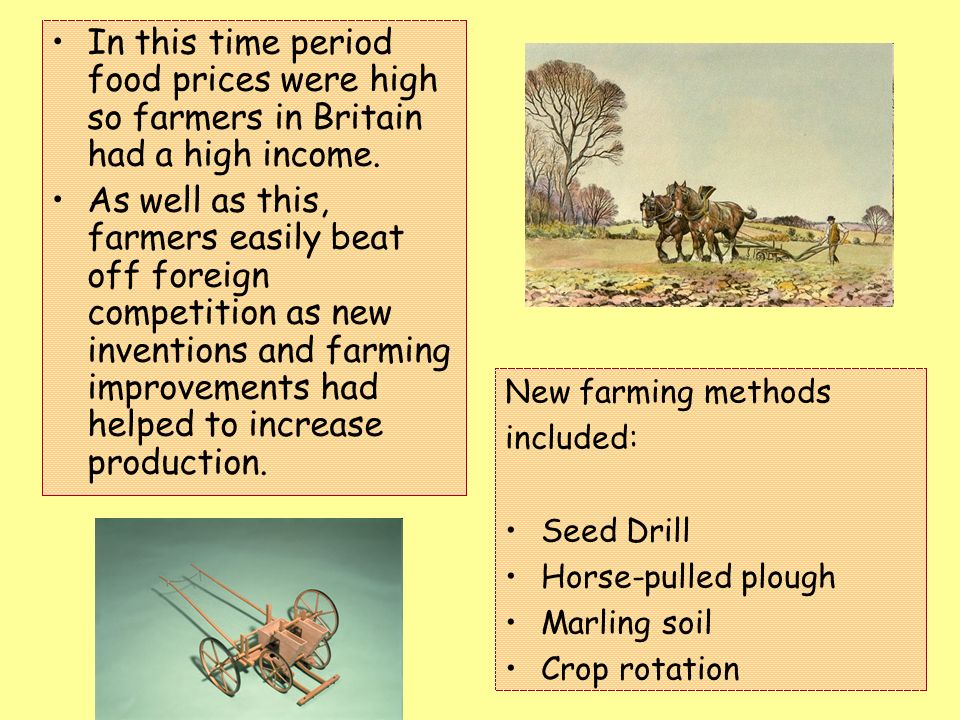 • In this time period food prices were high so farmers in Britain had a high income.
• As well as this, farmers easily beat off foreign competition as new inventions and farming improvements had helped to increase production.

New farming methods included:

• Seed Drill
• Horse-pulled plough
• Marling soil
• Crop rotation